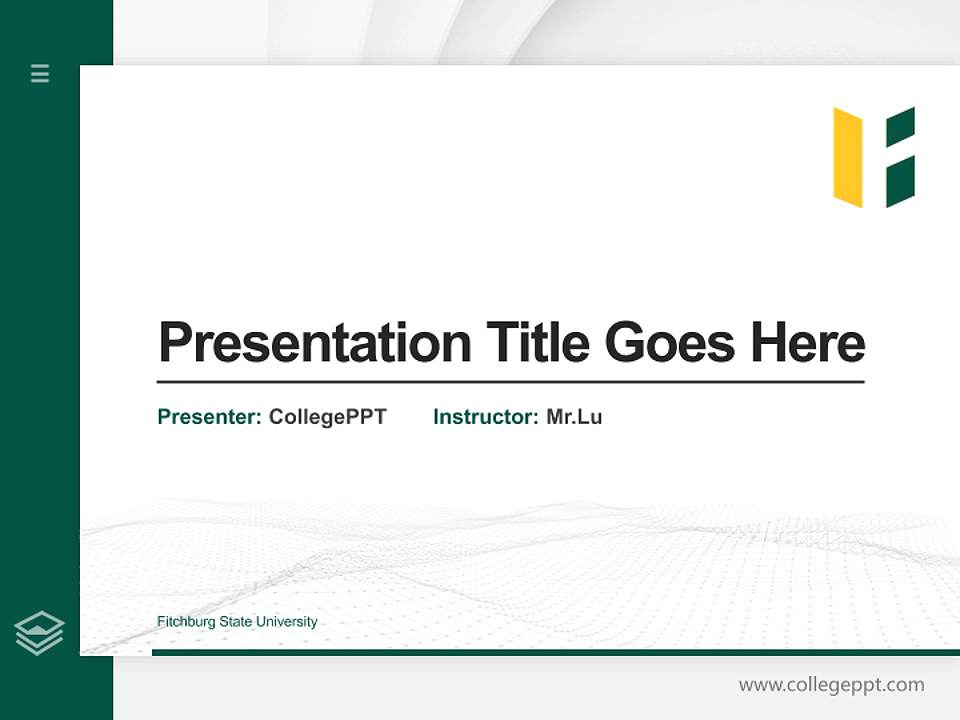 Presentation Title Goes Here

Presenter: CollegePPT Instructor: Mr.Lu

Fitchburg State University

www.collegeppt.com